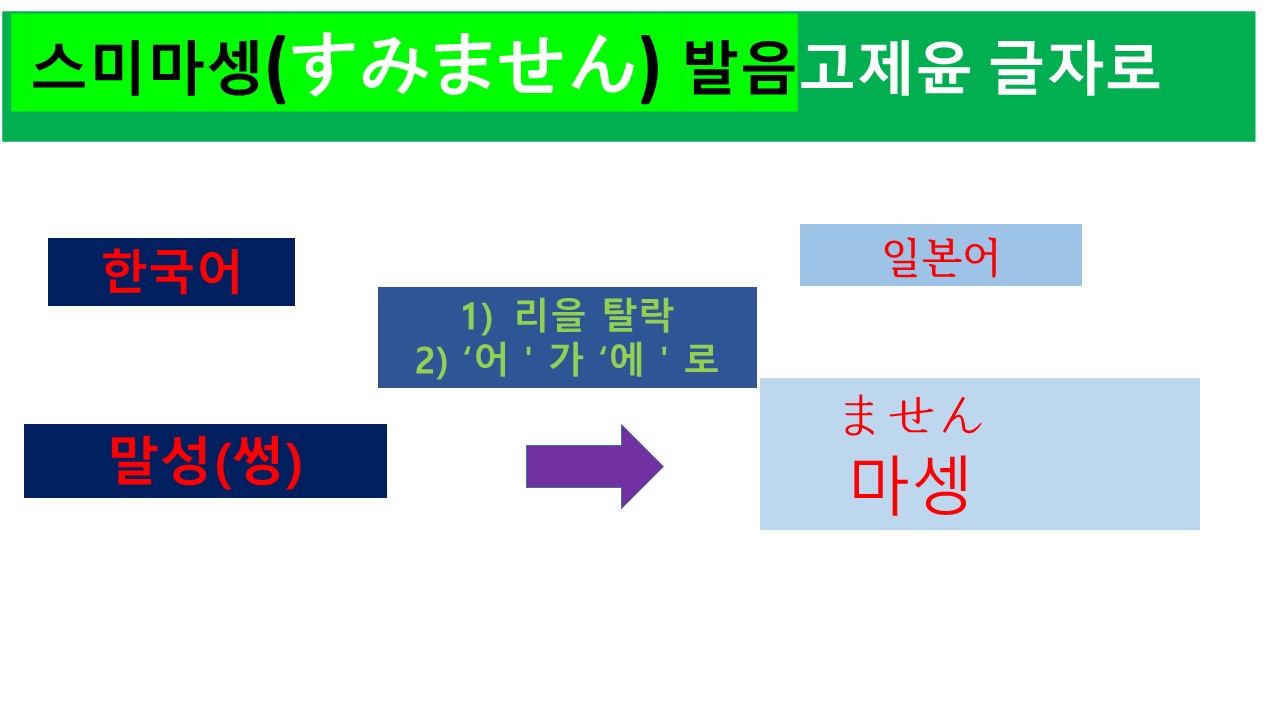 스미마셍(すみません) 발음고제윤 글자로

한국어

일본어

1) 리을 탈락
2) ‘어 ' 가 ‘에 ' 로

말성(썽)

ません
마셍